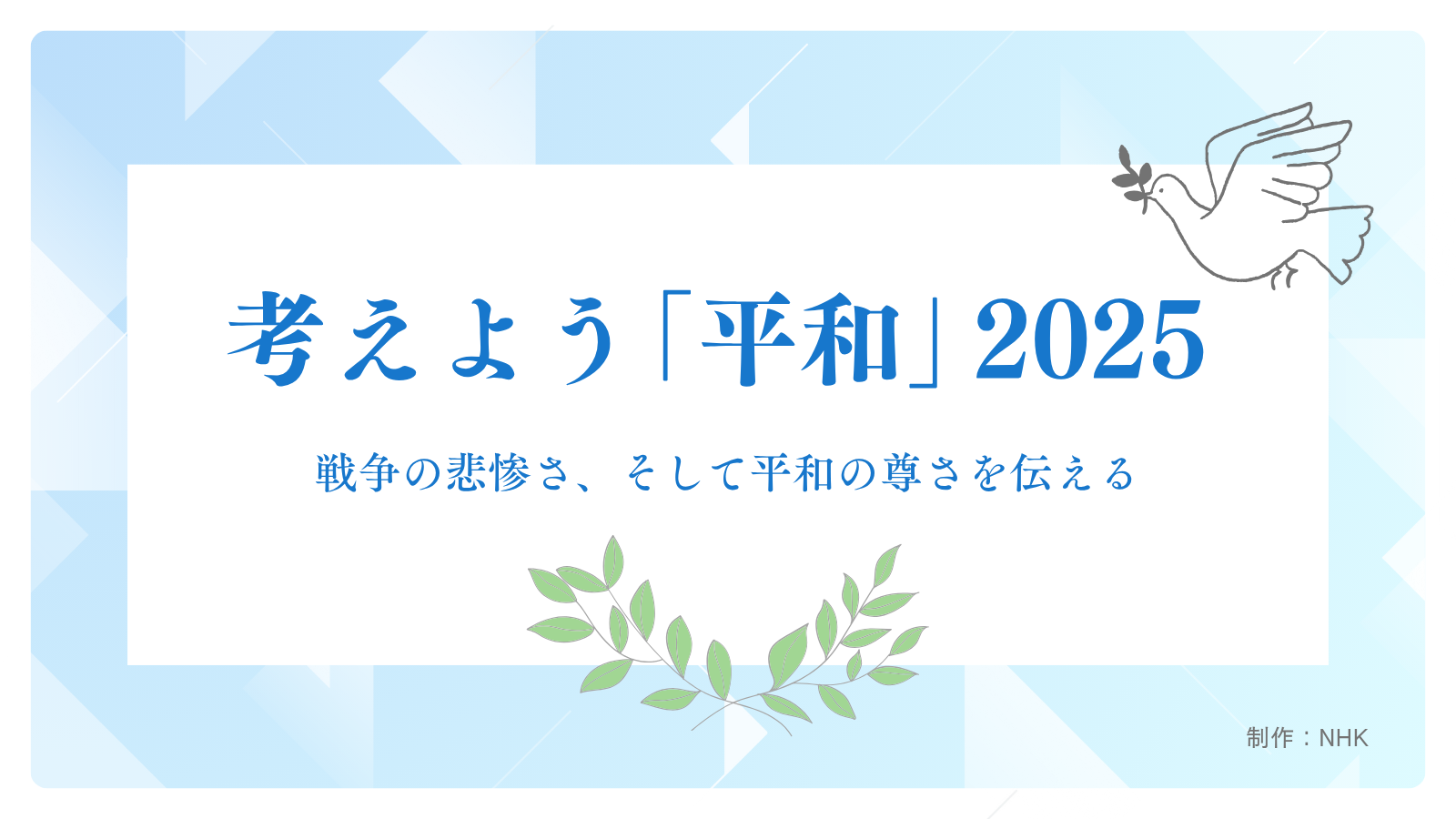 考えよう「平和」2025

戦争の悲惨さ、そして平和の尊さを伝える

制作：NHK